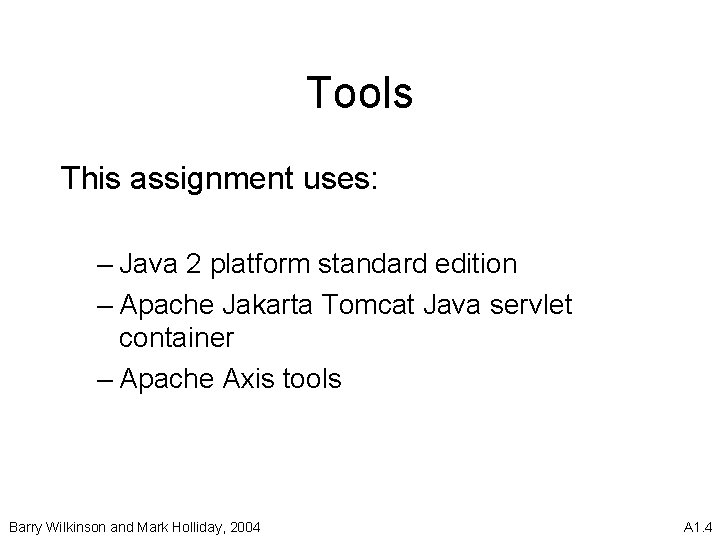 Tools

This assignment uses:

– Java 2 platform standard edition
– Apache Jakarta Tomcat Java servlet container
– Apache Axis tools

Barry Wilkinson and Mark Holliday, 2004

A1.4